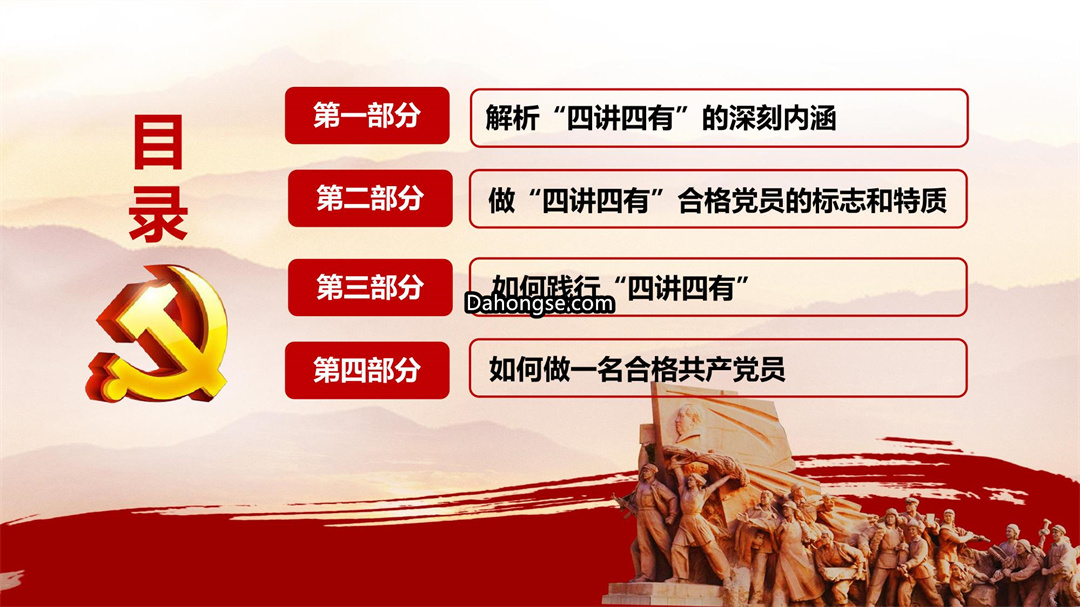 目录

第一部分 解析“四讲四有”的深刻内涵

第二部分 做“四讲四有”合格党员的标志和特质

第三部分 如何践行“四讲四有”

Dahongse.com

第四部分 如何做一名合格共产党员